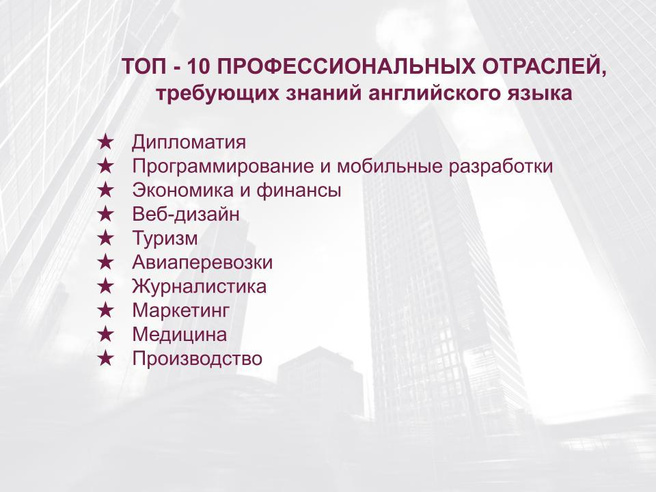 ТОП - 10 ПРОФЕССИОНАЛЬНЫХ ОТРАСЛЕЙ, требующих знаний английского языка

★ Дипломатия
★ Программирование и мобильные разработки
★ Экономика и финансы
★ Веб-дизайн
★ Туризм
★ Авиаперевозки
★ Журналистика
★ Маркетинг
★ Медицина
★ Производство